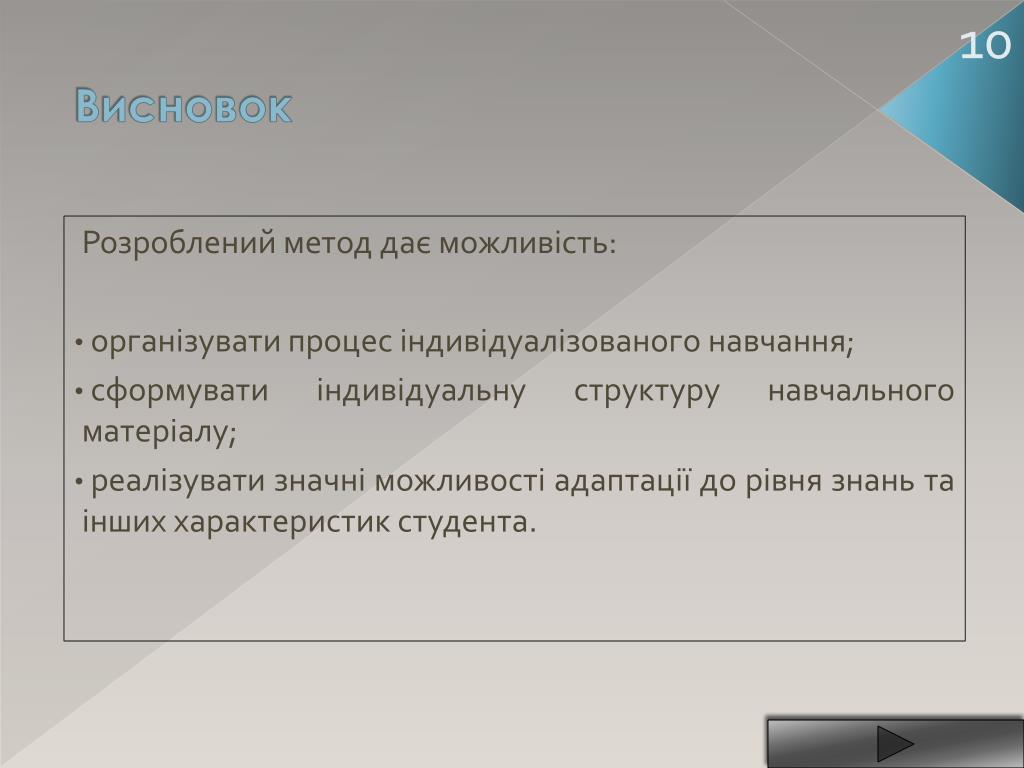 10

Висновок

Розроблений метод дає можливість:

• організувати процес індивідуалізованого навчання;

• сформувати індивідуальну структуру навчального матеріалу;

• реалізувати значні можливості адаптації до рівня знань та інших характеристик студента.